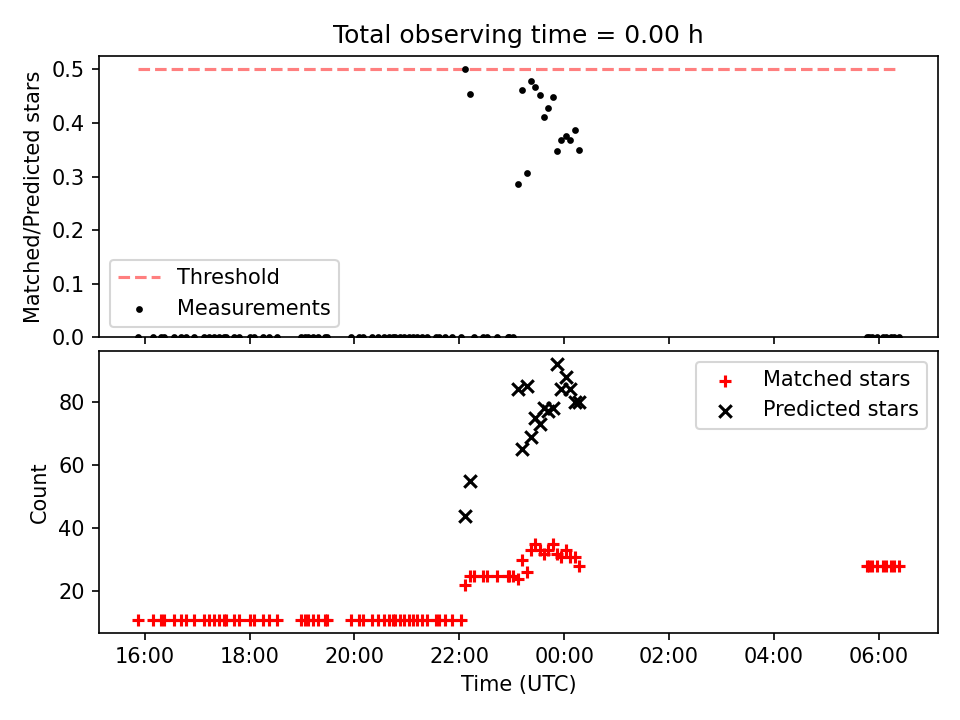 Total observing time = 0.00 h

Matched/Predicted stars

0.5
0.4
0.3
0.2
0.1
0.0

Threshold
Measurements

Count

80
60
40
20

Matched stars
Predicted stars

16:00
18:00
20:00
22:00
00:00
02:00
04:00
06:00

Time (UTC)